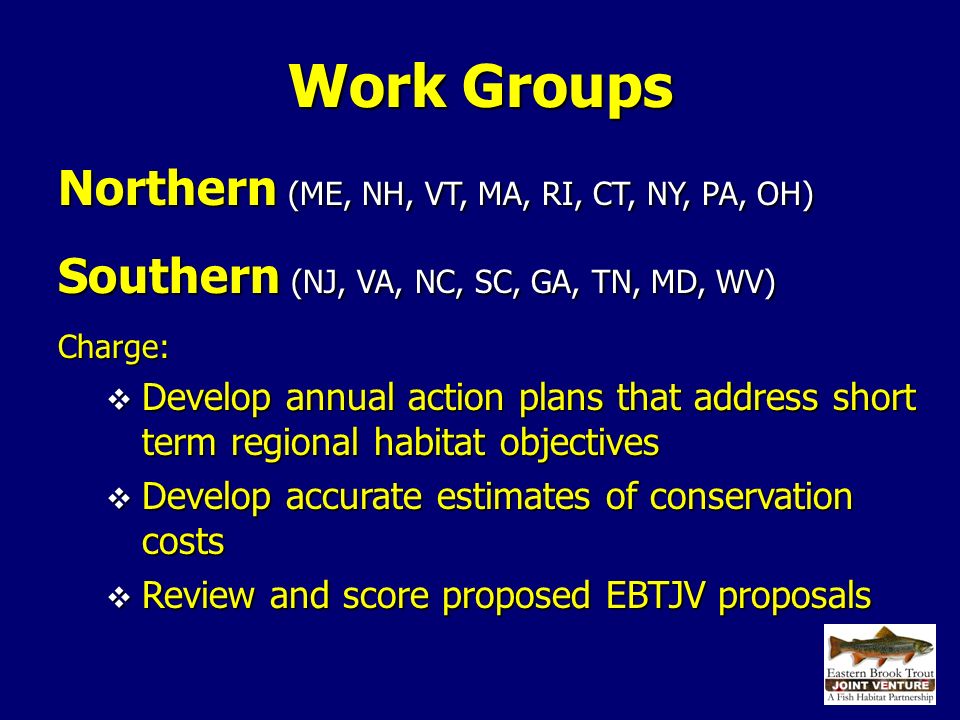 Work Groups

Northern (ME, NH, VT, MA, RI, CT, NY, PA, OH)

Southern (NJ, VA, NC, SC, GA, TN, MD, WV)

Charge:

❖ Develop annual action plans that address short term regional habitat objectives

❖ Develop accurate estimates of conservation costs

❖ Review and score proposed EBTJV proposals

Eastern Brook Trout
JOINT VENTURE
A Fish Habitat Partnership